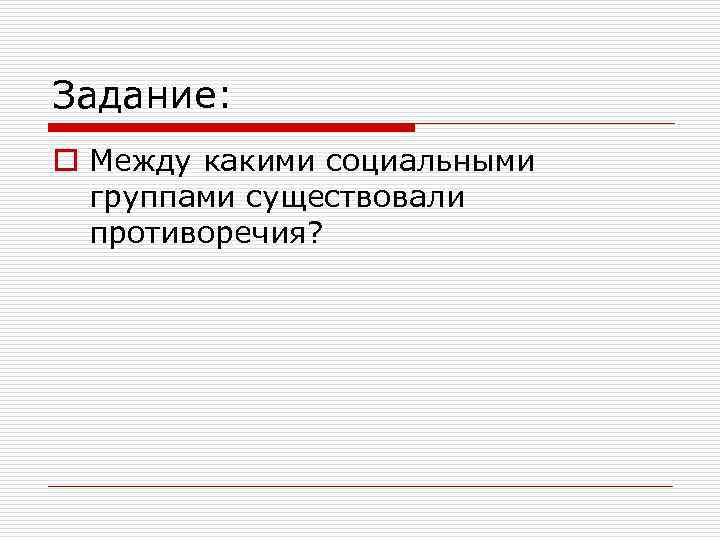 Задание:

Между какими социальными группами существовали противоречия?